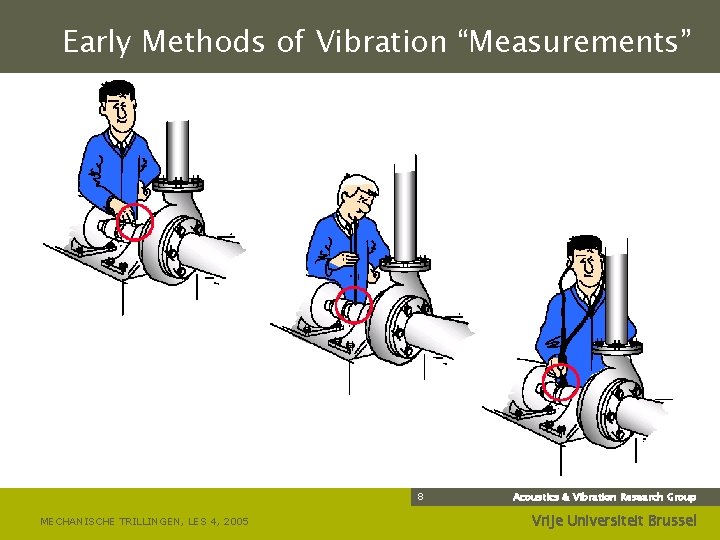 Early Methods of Vibration “Measurements”

8

Acoustics & Vibration Research Group

MECHANISCHE TRILLINGEN, LES 4, 2005

Vrije Universiteit Brussel